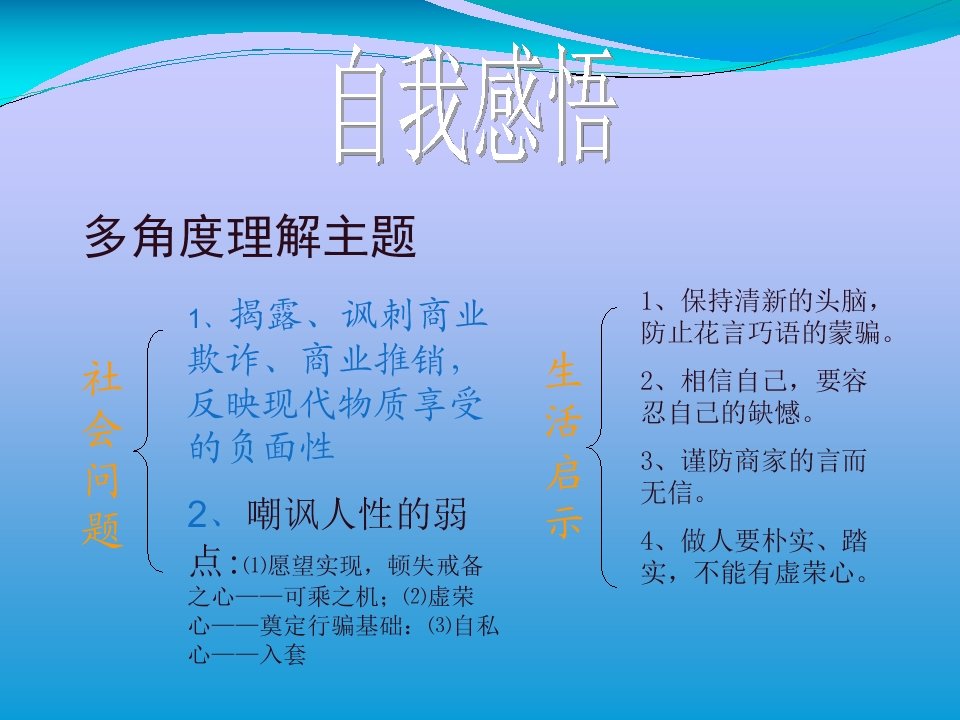 自我感悟

多角度理解主题

社会问题

1、揭露、讽刺商业欺诈、商业推销，反映现代物质享受的负面性

2、嘲讽人性的弱点：⑴愿望实现，顿失戒备之心——可乘之机；⑵虚荣心——奠定行骗基础；⑶自私心——入套

生活启示

1、保持清新的头脑，防止花言巧语的蒙骗。

2、相信自己，要容忍自己的缺憾。

3、谨防商家的言而无信。

4、做人要朴实、踏实，不能有虚荣心。